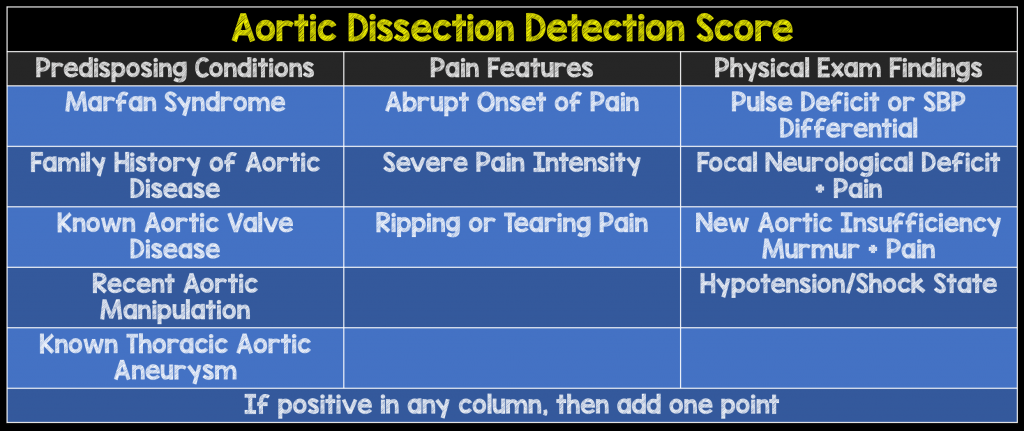 Aortic Dissection Detection Score

| Predisposing Conditions | Pain Features | Physical Exam Findings |
|---|---|---|
| Marfan Syndrome | Abrupt Onset of Pain | Pulse Deficit or SBP Differential |
| Family History of Aortic Disease | Severe Pain Intensity | Focal Neurological Deficit + Pain |
| Known Aortic Valve Disease | Ripping or Tearing Pain | New Aortic Insufficiency Murmur + Pain |
| Recent Aortic Manipulation | | Hypotension/Shock State |
| Known Thoracic Aortic Aneurysm | | |

If positive in any column, then add one point